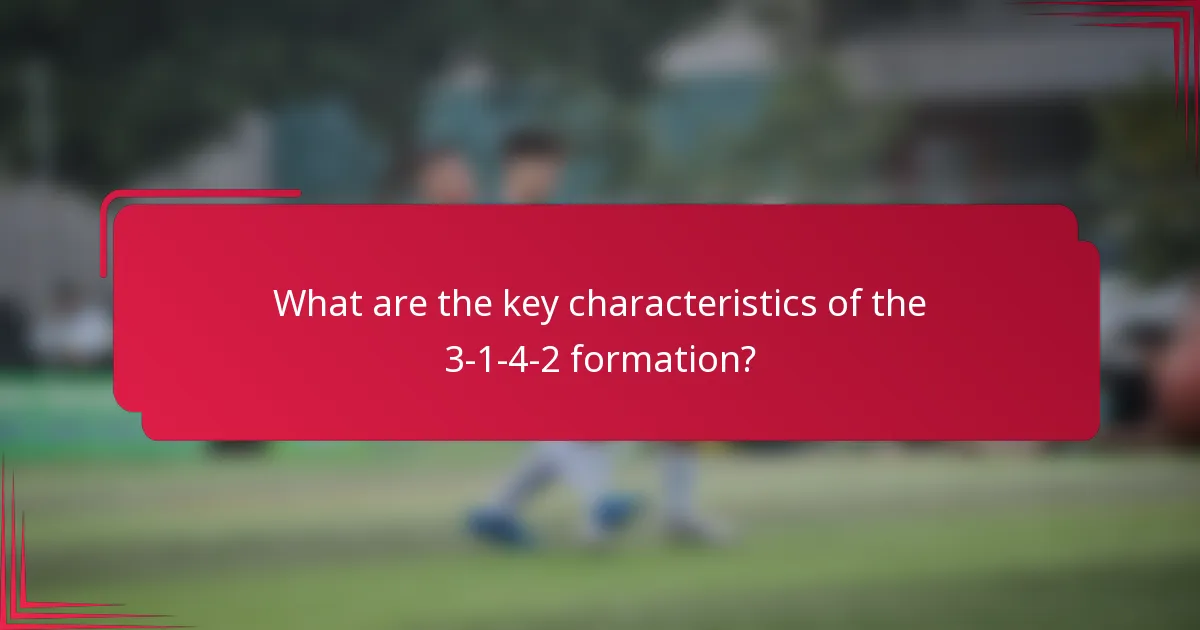 What are the key characteristics of the 3-1-4-2 formation?